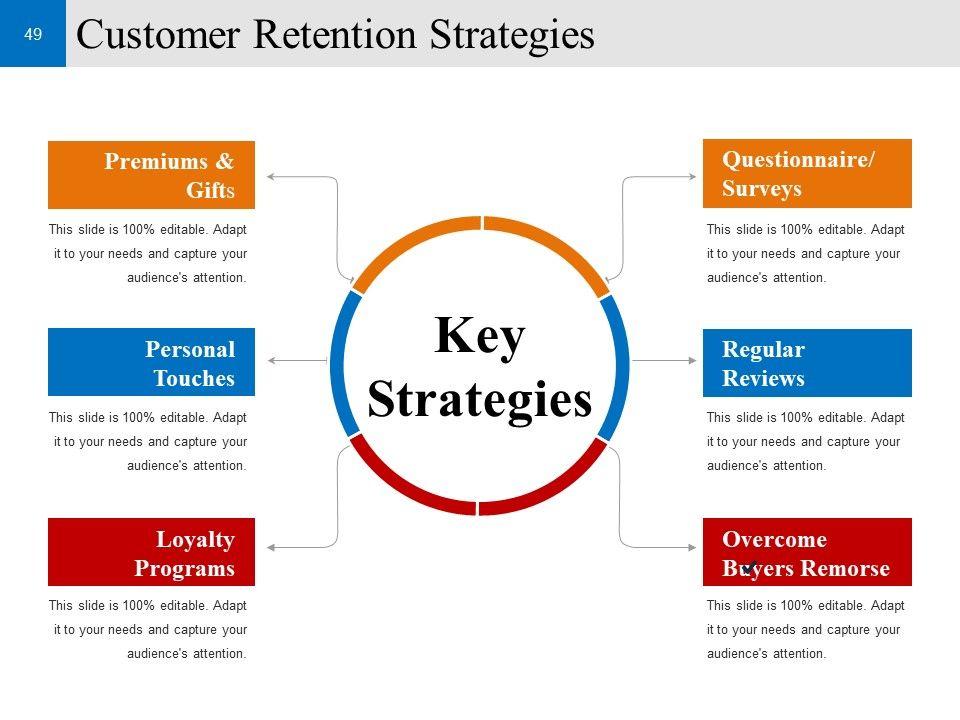 49

Customer Retention Strategies

Premiums & Gifts

This slide is 100% editable. Adapt it to your needs and capture your audience's attention.

Personal Touches

This slide is 100% editable. Adapt it to your needs and capture your audience's attention.

Loyalty Programs

This slide is 100% editable. Adapt it to your needs and capture your audience's attention.

Key Strategies

Questionnaire/ Surveys

This slide is 100% editable. Adapt it to your needs and capture your audience's attention.

Regular Reviews

This slide is 100% editable. Adapt it to your needs and capture your audience's attention.

Overcome Buyers Remorse

This slide is 100% editable. Adapt it to your needs and capture your audience's attention.